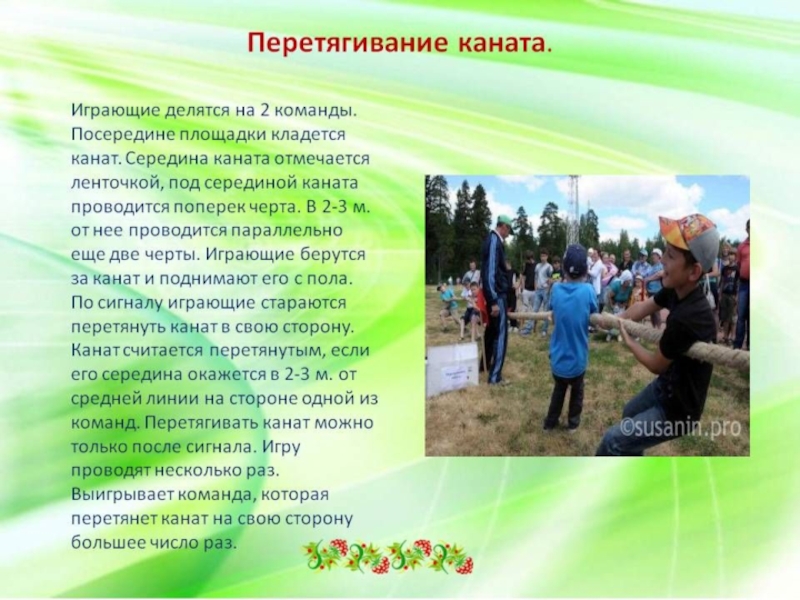 Перетягивание каната.

Играющие делятся на 2 команды. Посередине площадки кладется канат. Середина каната отмечается ленточкой, под серединой каната проводится поперек черта. В 2-3 м. от нее проводится параллельно еще две черты. Играющие берутся за канат и поднимают его с пола. По сигналу играющие стараются перетянуть канат в свою сторону. Канат считается перетянутым, если его середина окажется в 2-3 м. от средней линии на стороне одной из команд. Перетягивать канат можно только после сигнала. Игру проводят несколько раз. Выигрывает команда, которая перетянет канат на свою сторону большее число раз.

©susanin.pro